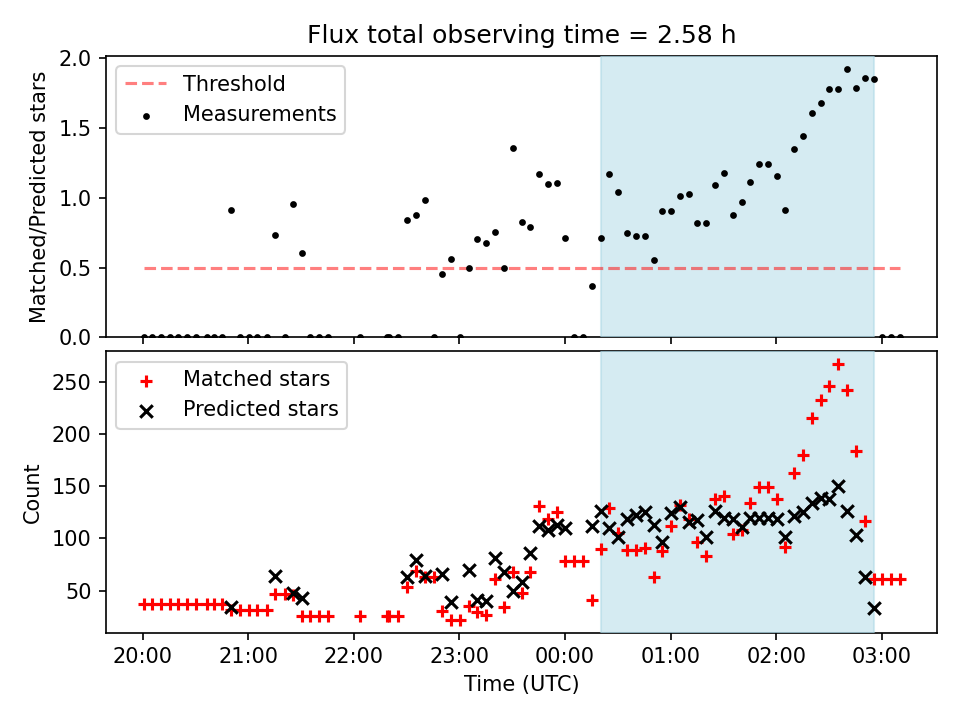 Flux total observing time = 2.58 h

Threshold
Measurements

Matched/Predicted stars

2.0
1.5
1.0
0.5
0.0

Matched stars
Predicted stars

Count

250
200
150
100
50

20:00
21:00
22:00
23:00
00:00
01:00
02:00
03:00

Time (UTC)